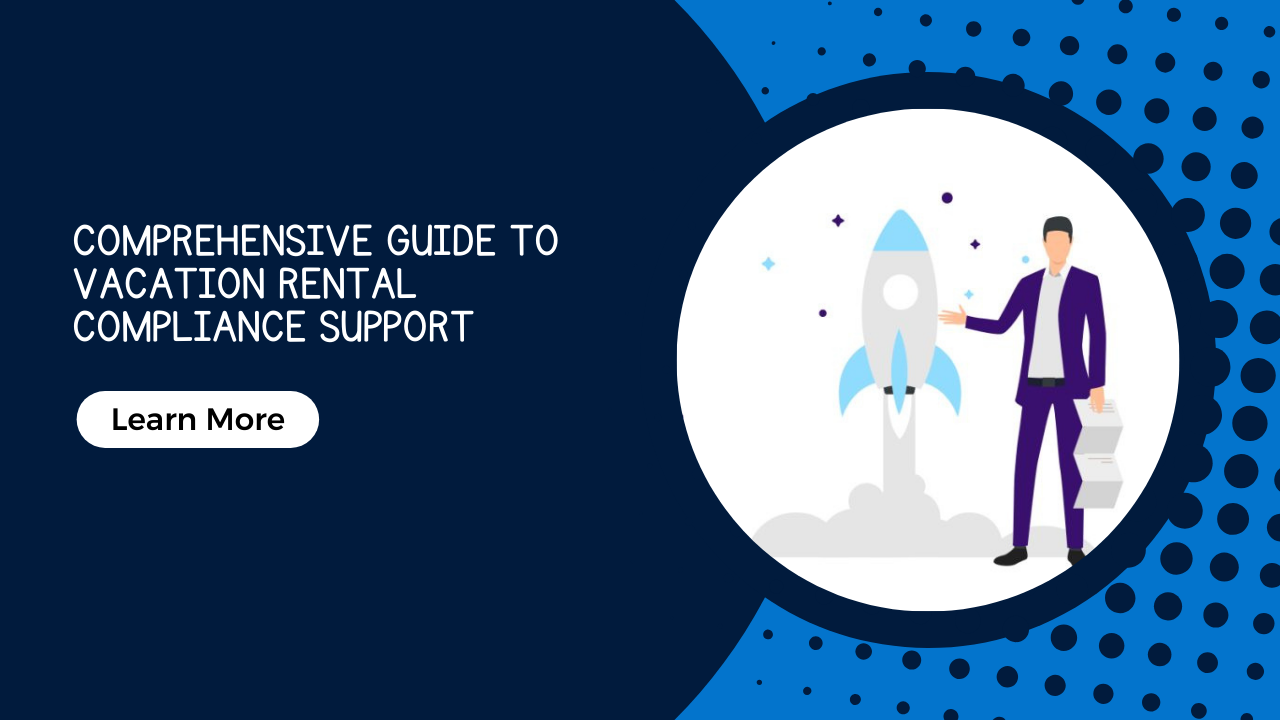 COMPREHENSIVE GUIDE TO VACATION RENTAL COMPLIANCE SUPPORT

Learn More